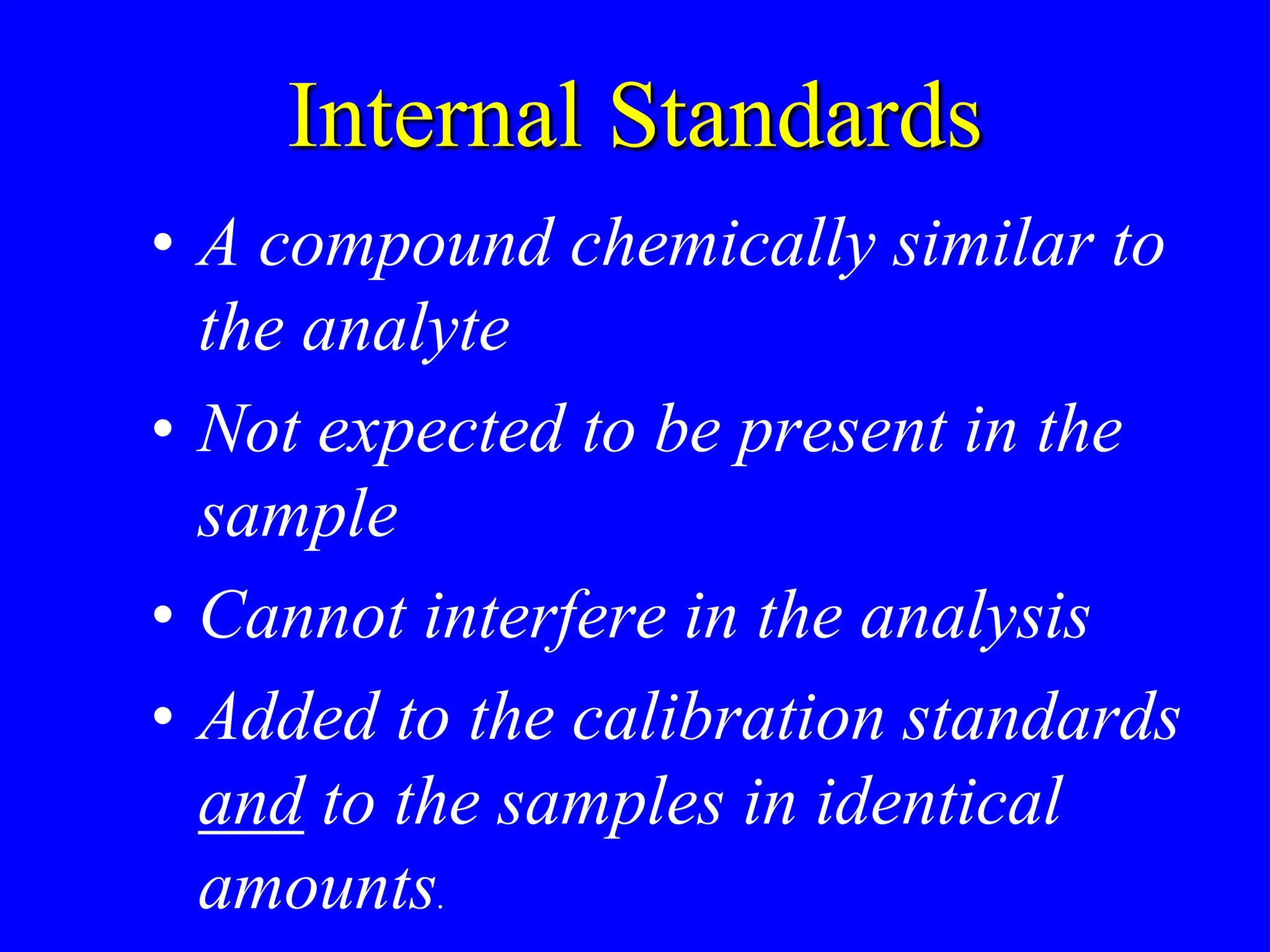 Internal Standards

• A compound chemically similar to the analyte

• Not expected to be present in the sample

• Cannot interfere in the analysis

• Added to the calibration standards and to the samples in identical amounts.